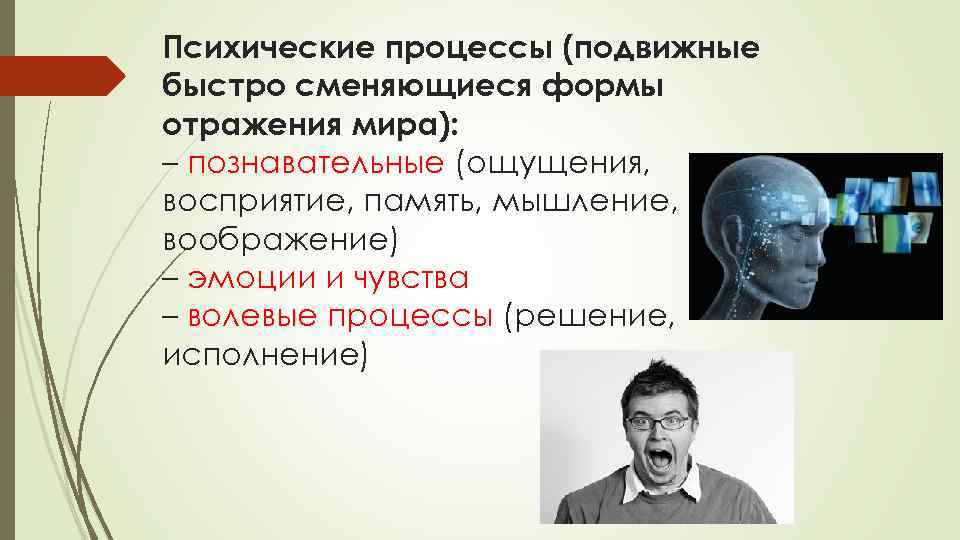 Психические процессы (подвижные быстро сменяющиеся формы отражения мира):
– познавательные (ощущения, восприятие, память, мышление, воображение)
– эмоции и чувства
– волевые процессы (решение, исполнение)